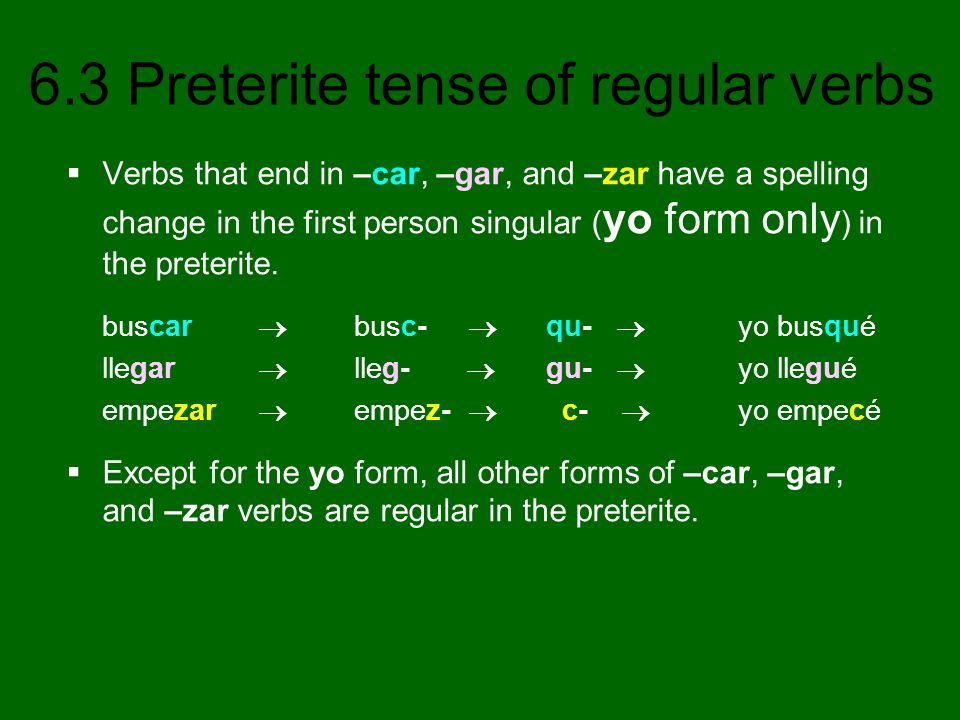 6.3 Preterite tense of regular verbs

▪ Verbs that end in –car, –gar, and –zar have a spelling change in the first person singular (yo form only) in the preterite.

buscar → busc- → qu- → yo busqué
llegar → lleg- → gu- → yo llegué
empezar → empez- → c- → yo empecé

▪ Except for the yo form, all other forms of –car, –gar, and –zar verbs are regular in the preterite.